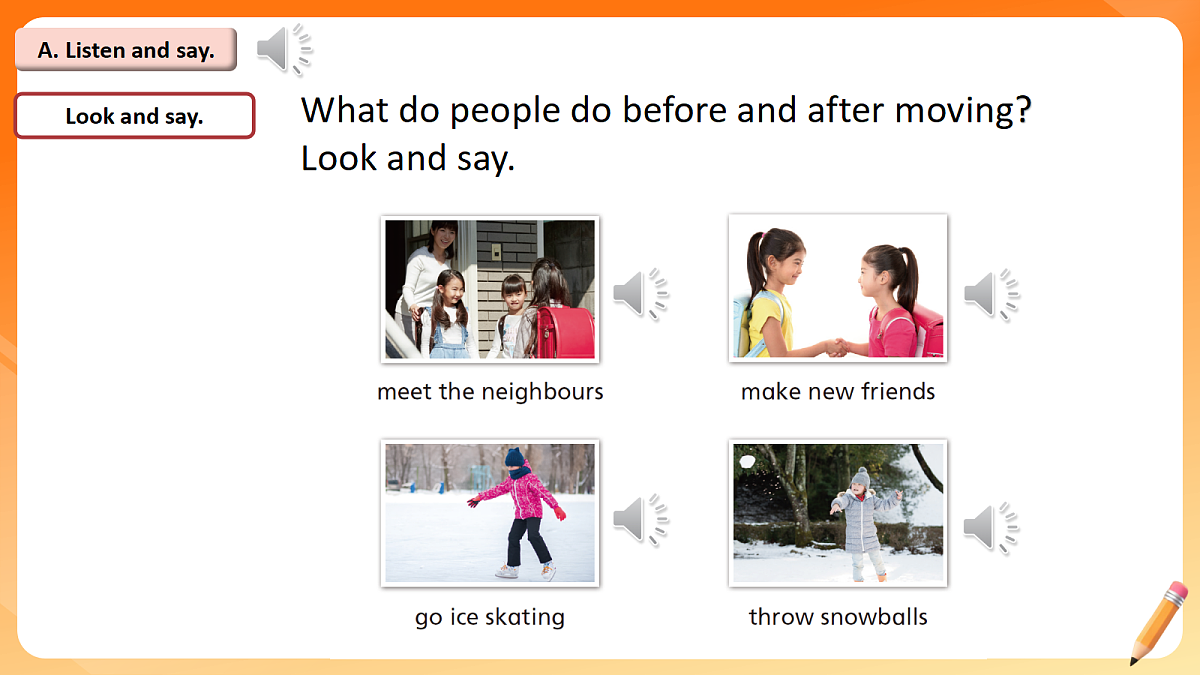 A. Listen and say.

Look and say.

What do people do before and after moving? Look and say.

meet the neighbours

make new friends

go ice skating

throw snowballs